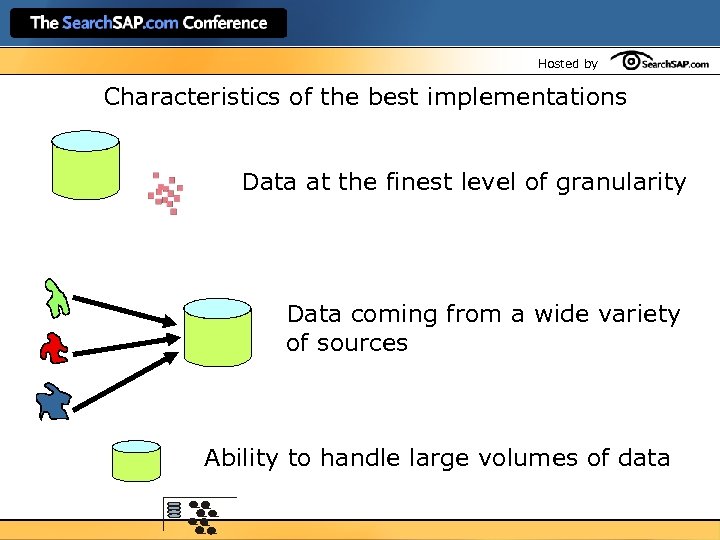 The SearchSAP.com Conference

Hosted by SearchSAP.com

Characteristics of the best implementations

Data at the finest level of granularity

Data coming from a wide variety of sources

Ability to handle large volumes of data